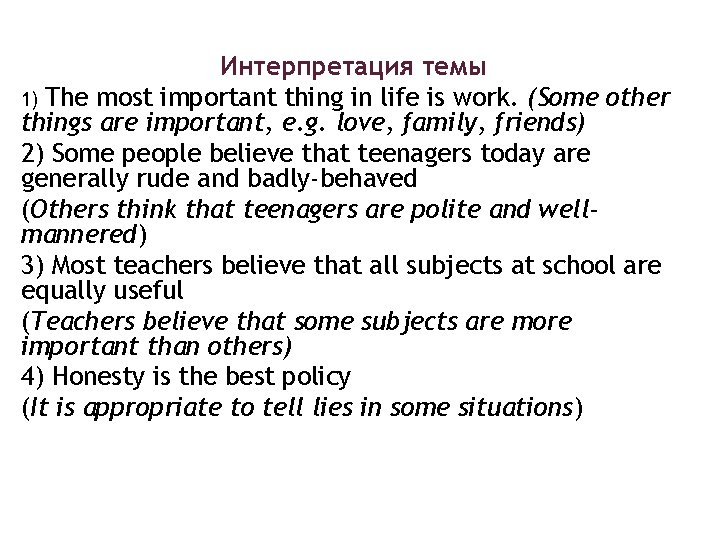 Интерпретация темы

1) The most important thing in life is work. (Some other things are important, e.g. love, family, friends)

2) Some people believe that teenagers today are generally rude and badly-behaved

(Others think that teenagers are polite and well-mannered)

3) Most teachers believe that all subjects at school are equally useful

(Teachers believe that some subjects are more important than others)

4) Honesty is the best policy

(It is appropriate to tell lies in some situations)